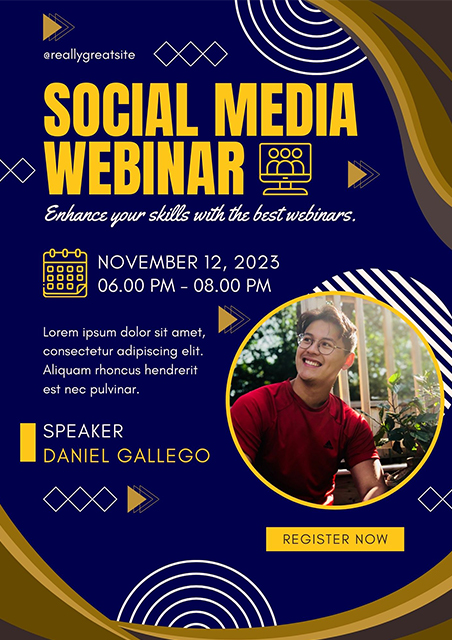 @reallygreatsite

SOCIAL MEDIA WEBINAR

Enhance your skills with the best webinars.

NOVEMBER 12, 2023
06.00 PM - 08.00 PM

Lorem ipsum dolor sit amet, consectetur adipiscing elit. Aliquam rhoncus hendrerit est nec pulvinar.

SPEAKER
DANIEL GALLEGO

REGISTER NOW